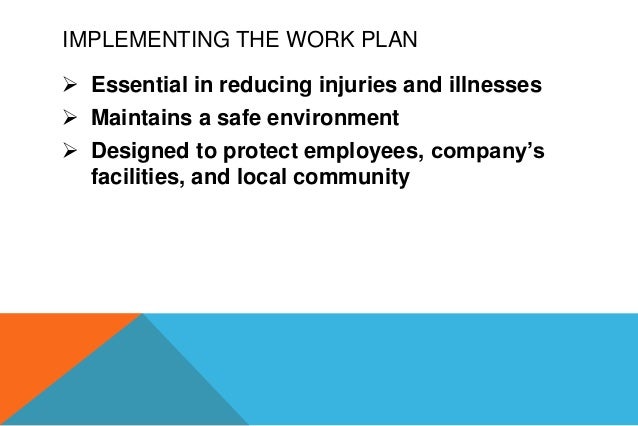 IMPLEMENTING THE WORK PLAN

➢ Essential in reducing injuries and illnesses
➢ Maintains a safe environment
➢ Designed to protect employees, company's facilities, and local community